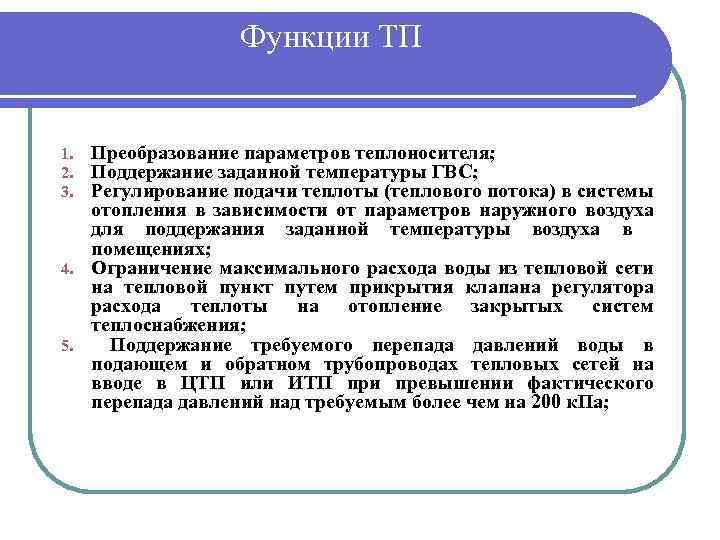 Функции ТП

1. Преобразование параметров теплоносителя;
2. Поддержание заданной температуры ГВС;
3. Регулирование подачи теплоты (теплового потока) в системы отопления в зависимости от параметров наружного воздуха для поддержания заданной температуры воздуха в помещениях;
4. Ограничение максимального расхода воды из тепловой сети на тепловой пункт путем прикрытия клапана регулятора расхода теплоты на отопление закрытых систем теплоснабжения;
5. Поддержание требуемого перепада давлений воды в подающем и обратном трубопроводах тепловых сетей на вводе в ЦТП или ИТП при превышении фактического перепада давлений над требуемым более чем на 200 кПа;